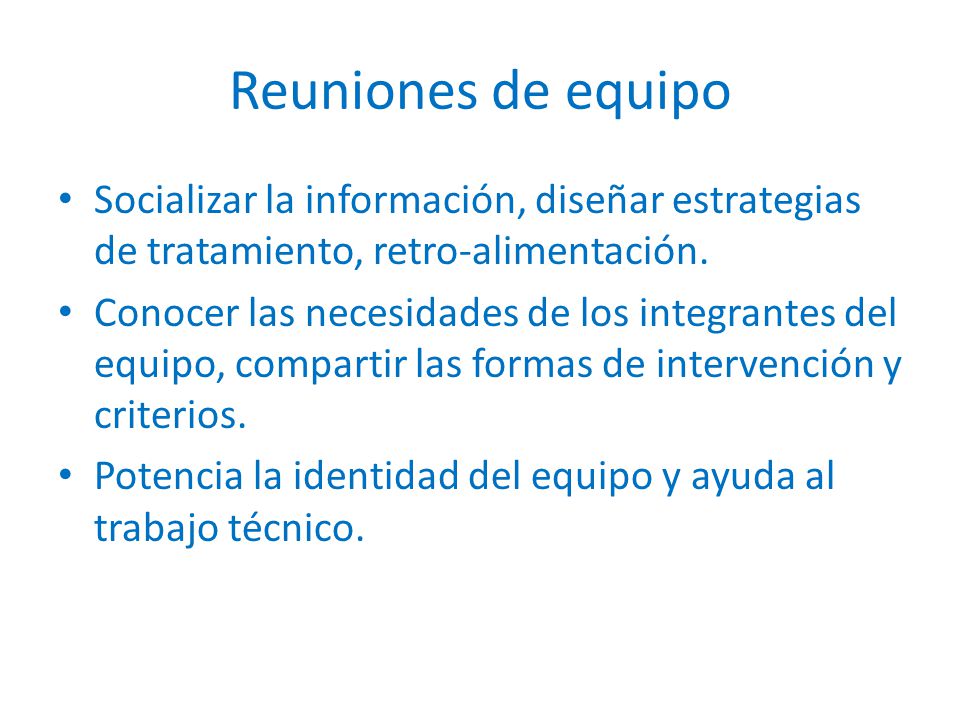 Reuniones de equipo

• Socializar la información, diseñar estrategias de tratamiento, retro-alimentación.
• Conocer las necesidades de los integrantes del equipo, compartir las formas de intervención y criterios.
• Potencia la identidad del equipo y ayuda al trabajo técnico.